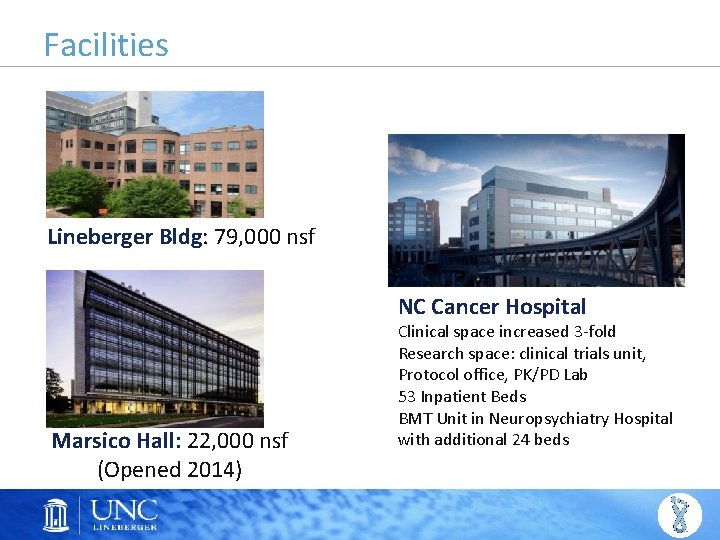 Facilities

Lineberger Bldg: 79,000 nsf

Marsico Hall: 22,000 nsf (Opened 2014)

NC Cancer Hospital
Clinical space increased 3-fold
Research space: clinical trials unit, Protocol office, PK/PD Lab
53 Inpatient Beds
BMT Unit in Neuropsychiatry Hospital with additional 24 beds

UNC
LINEBERGER